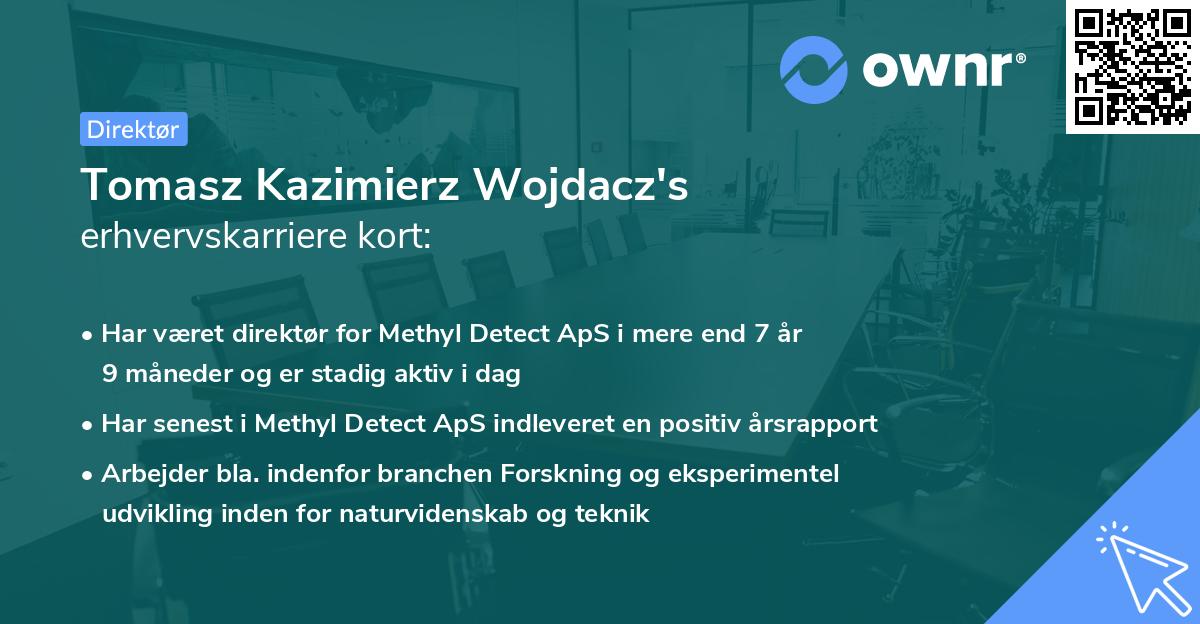 ownr®

Direktør

Tomasz Kazimierz Wojdacz's
erhvervskarriere kort:

• Har været direktør for Methyl Detect ApS i mere end 7 år 9 måneder og er stadig aktiv i dag

• Har senest i Methyl Detect ApS indleveret en positiv årsrapport

• Arbejder bla. indenfor branchen Forskning og eksperimentel udvikling inden for naturvidenskab og teknik